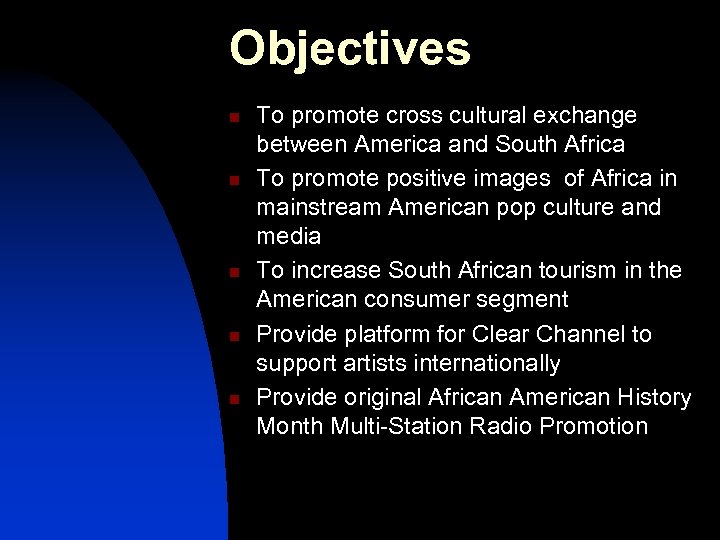 Objectives

- To promote cross cultural exchange between America and South Africa
- To promote positive images of Africa in mainstream American pop culture and media
- To increase South African tourism in the American consumer segment
- Provide platform for Clear Channel to support artists internationally
- Provide original African American History Month Multi-Station Radio Promotion